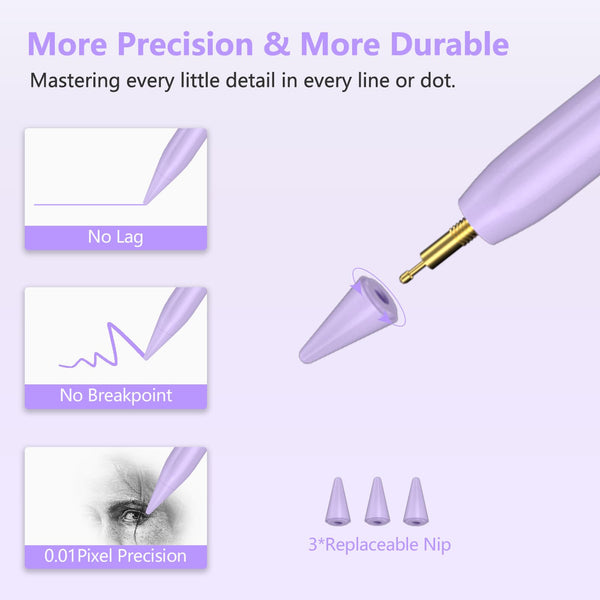 More Precision & More Durable

Mastering every little detail in every line or dot.

No Lag

No Breakpoint

0.01Pixel Precision

3*Replaceable Nip